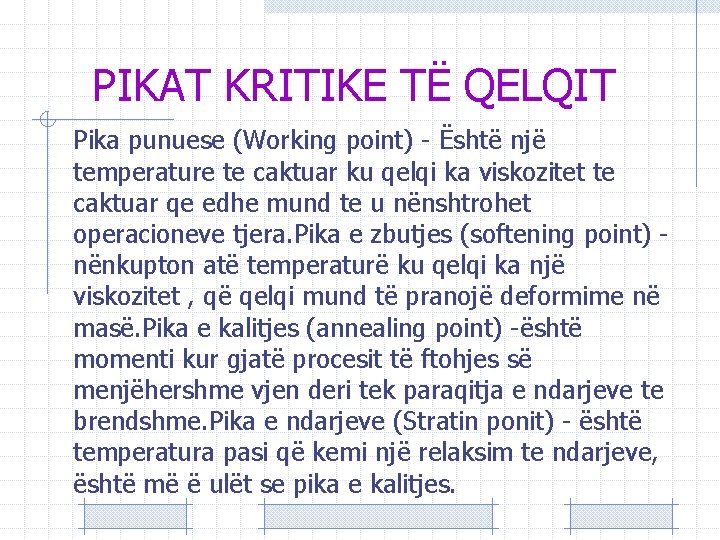 PIKAT KRITIKE TË QELQIT

Pika punuese (Working point) - Është një temperature te caktuar ku qelqi ka viskozitet te caktuar qe edhe mund te u nënshtrohet operacioneve tjera.Pika e zbutjes (softening point) - nënkupton atë temperaturë ku qelqi ka një viskozitet , që qelqi mund të pranojë deformime në masë.Pika e kalitjes (annealing point) -është momenti kur gjatë procesit të ftohjes së menjëhershme vjen deri tek paraqitja e ndarjeve te brendshme.Pika e ndarjeve (Stratin ponit) - është temperatura pasi që kemi një relaksim te ndarjeve, është më ë ulët se pika e kalitjes.